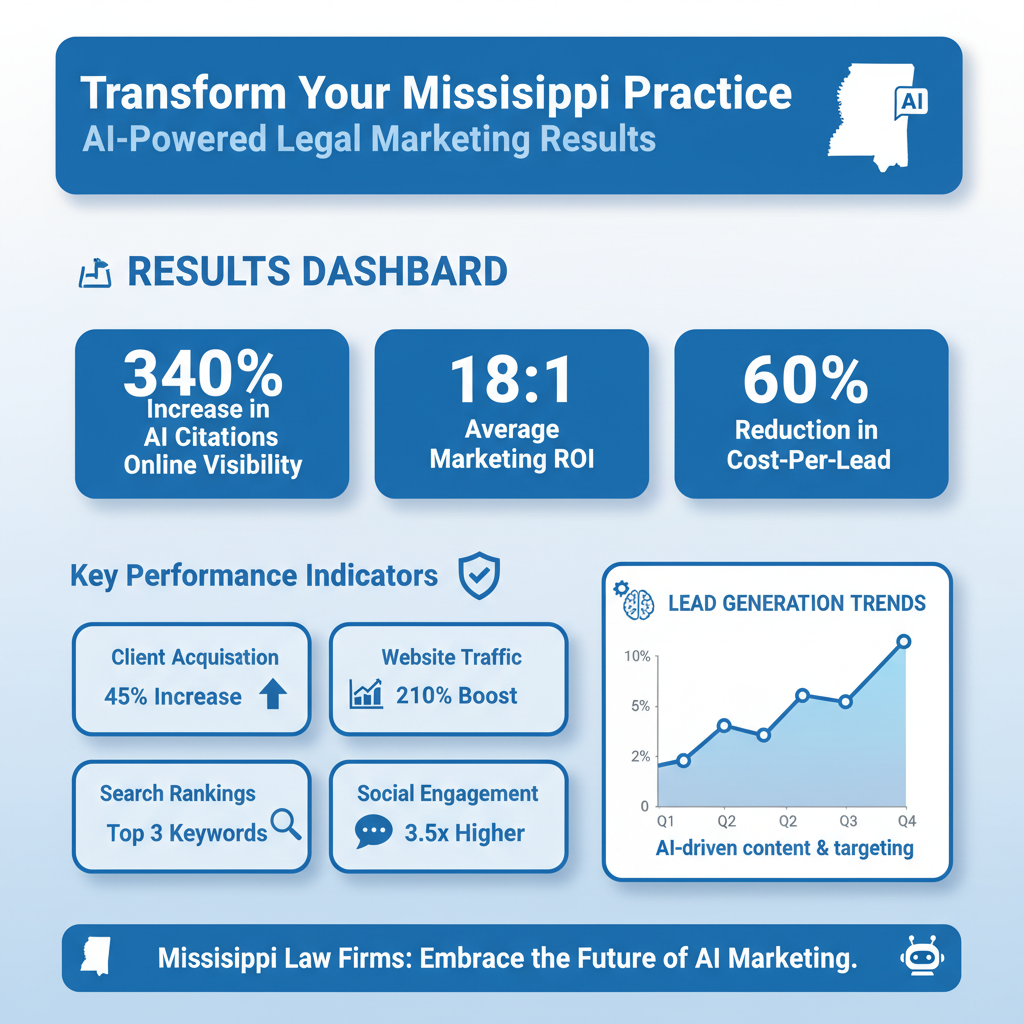 Transform Your Missisippi Practice
AI-Powered Legal Marketing Results

AI

RESULTS DASHBARD

340%
Increase in
AI Citations
Online Visibility

18:1
Average
Marketing ROI

60%
Reduction in
Cost-Per-Lead

Key Performance Indicators

Client Acquisation
45% Increase

Website Traffic
210% Boost

Search Rankings
Top 3 Keywords

Social Engagement
3.5x Higher

LEAD GENERATION TRENDS

10%
5%
2%
0
Q1
Q2
Q2
Q3
Q4
AI-driven content & targeting

Missisippi Law Firms: Embrace the Future of AI Marketing.